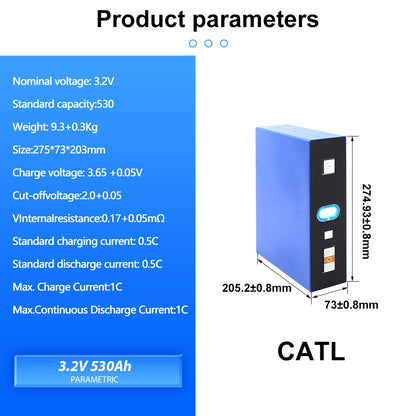 Product parameters

Nominal voltage: 3.2V

Standard capacity:530

Weight: 9.3+0.3Kg

Size:275*73*203mm

Charge voltage: 3.65 +0.05V

Cut-offvoltage:2.0+0.05

VInternalresistance:0.17+0.05mΩ

Standard charging current: 0.5C

Standard discharge current: 0.5C

Max. Charge Current:1C

Max.Continuous Discharge Current:1C

3.2V 530Ah
PARAMETRIC

274.93±0.8mm

205.2±0.8mm

73±0.8mm

CATL